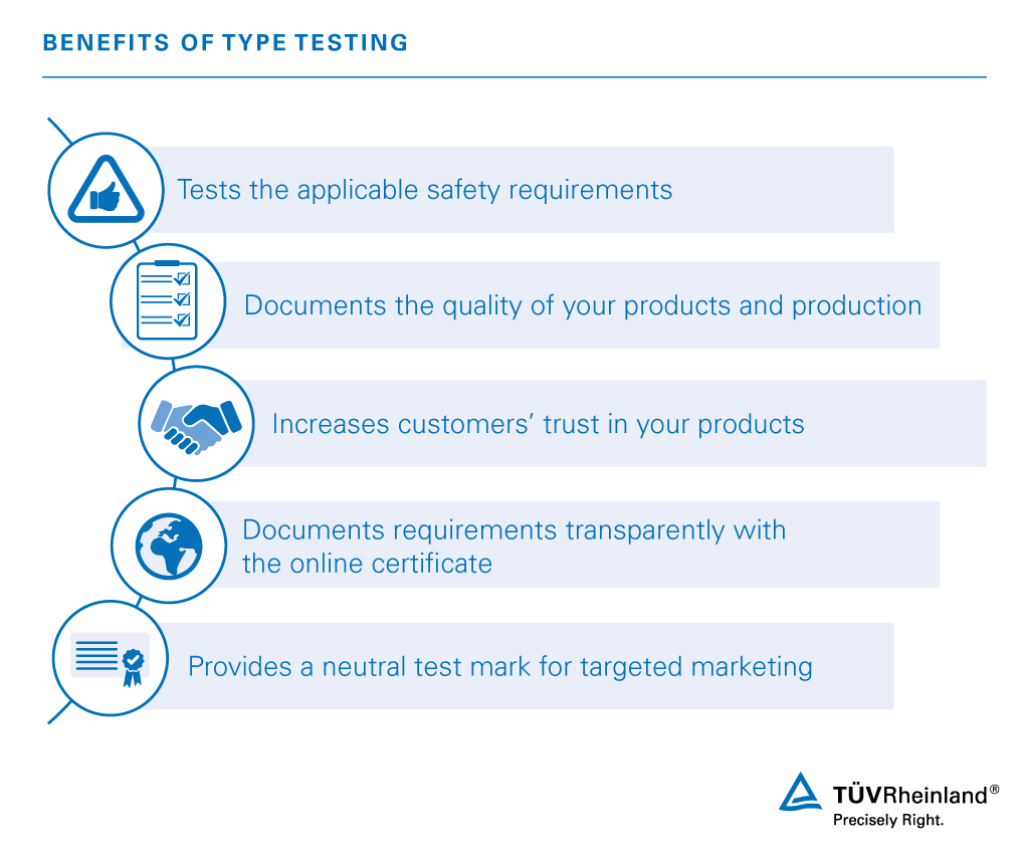 BENEFITS OF TYPE TESTING

Tests the applicable safety requirements

Documents the quality of your products and production

Increases customers' trust in your products

Documents requirements transparently with the online certificate

Provides a neutral test mark for targeted marketing

TÜVRheinland®
Precisely Right.